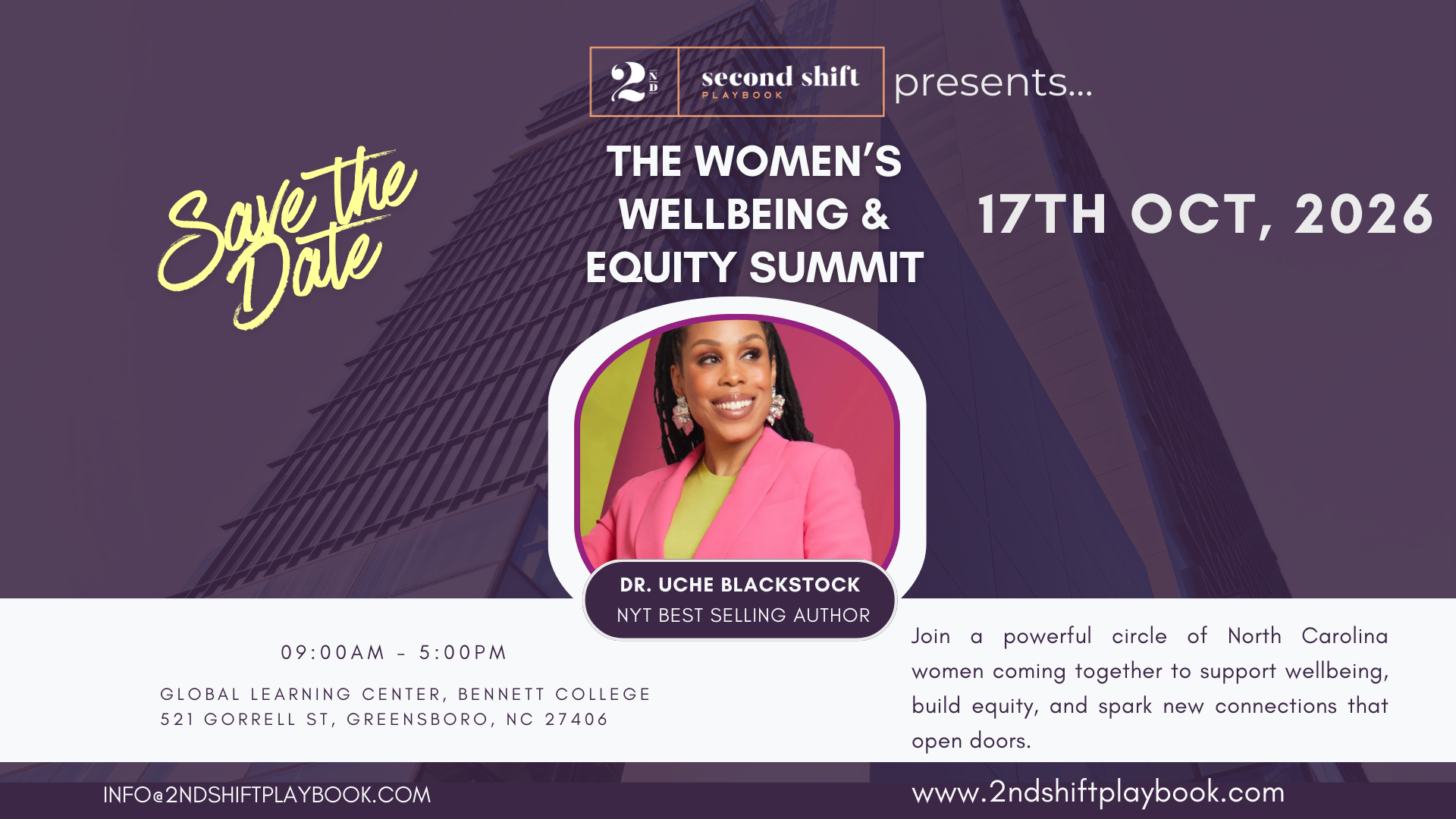 2ND second shift PLAYBOOK presents...

Save the Date

THE WOMEN'S WELLBEING & EQUITY SUMMIT

17TH OCT, 2026

DR. UCHE BLACKSTOCK
NYT BEST SELLING AUTHOR

09:00AM - 5:00PM

GLOBAL LEARNING CENTER, BENNETT COLLEGE
521 GORRELL ST, GREENSBORO, NC 27406

Join a powerful circle of North Carolina women coming together to support wellbeing, build equity, and spark new connections that open doors.

INFO@2NDSHIFTPLAYBOOK.COM

www.2ndshiftplaybook.com